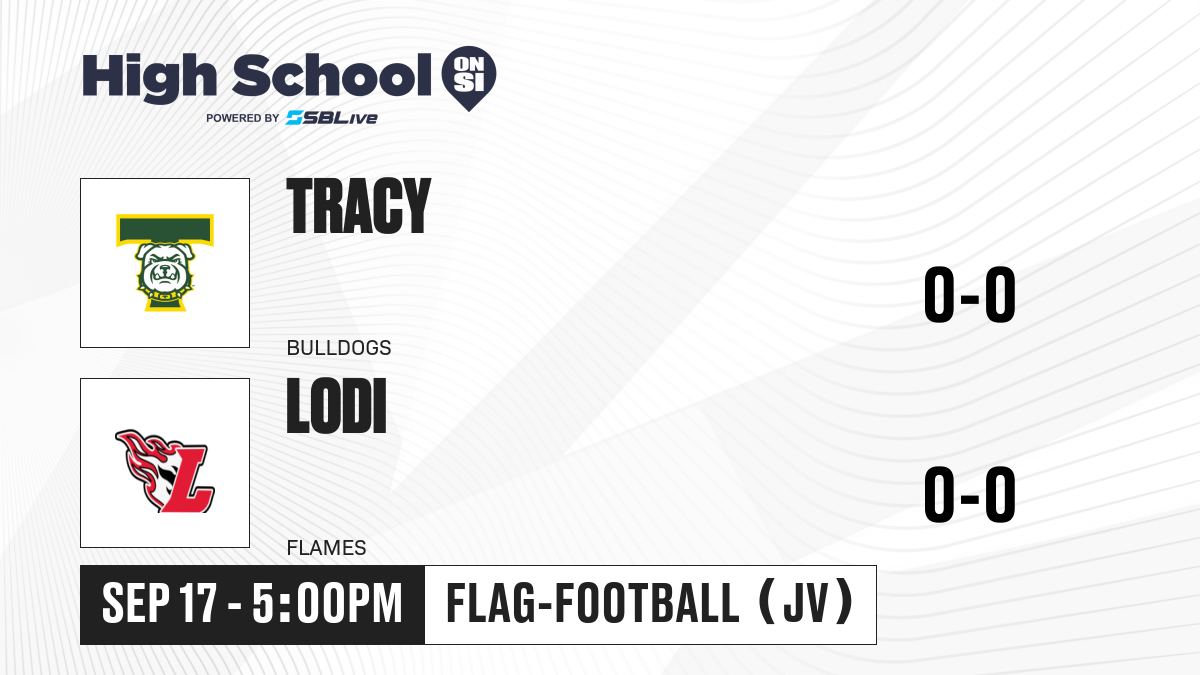 High School ON SI
POWERED BY SBLive

TRACY

BULLDOGS

0-0

LODI

FLAMES

0-0

SEP 17 - 5:00PM

FLAG-FOOTBALL (JV)